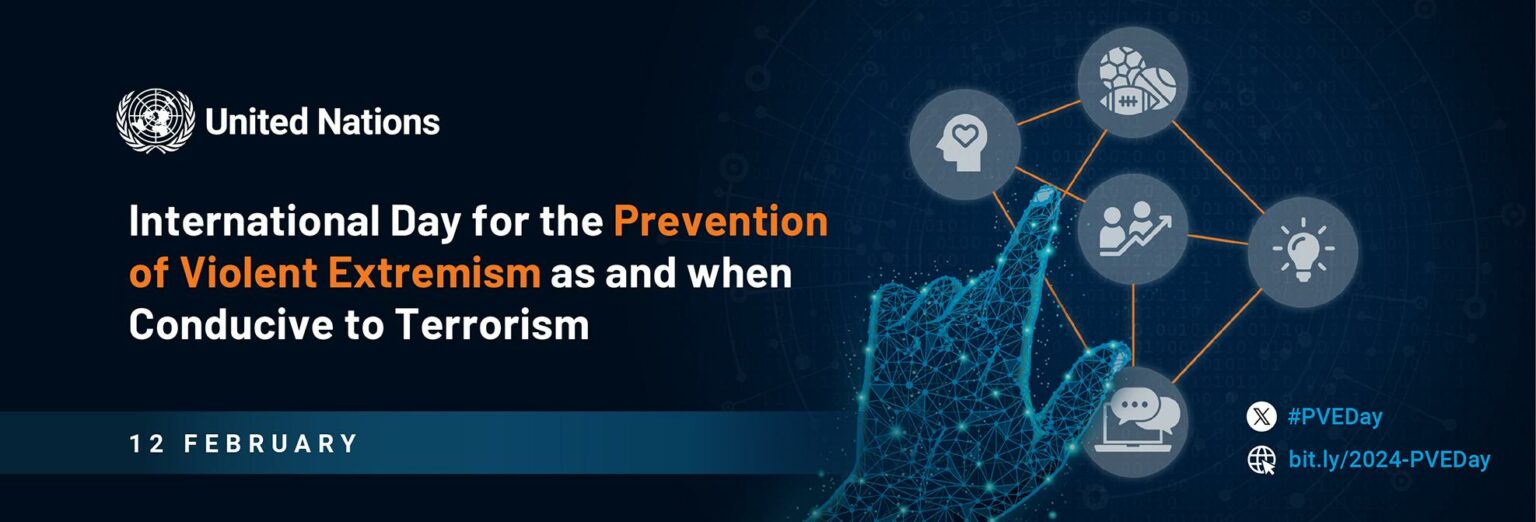 United Nations

International Day for the Prevention of Violent Extremism as and when Conducive to Terrorism

12 FEBRUARY

#PVEDay

bit.ly/2024-PVEDay